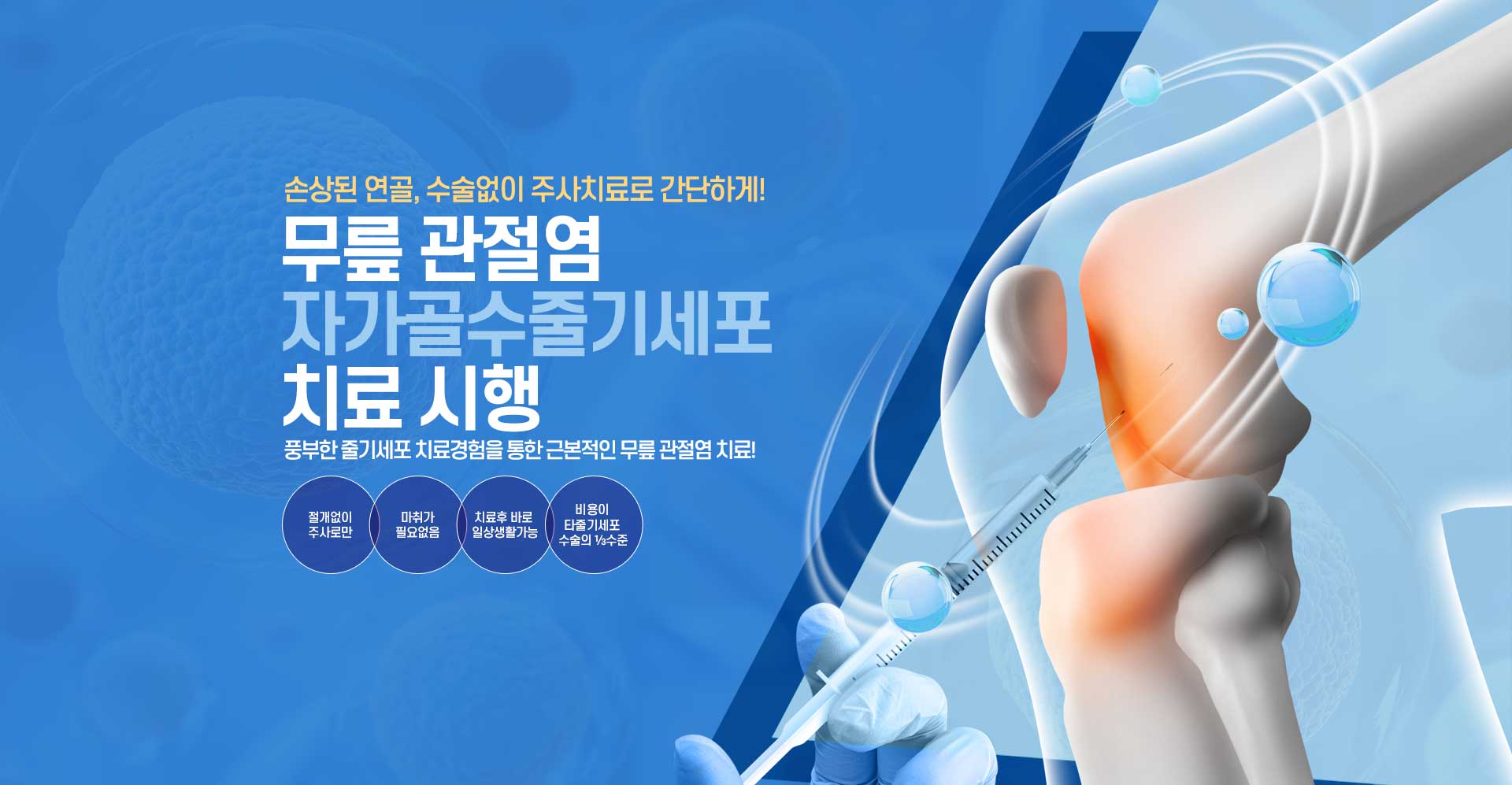 손상된 연골, 수술없이 주사치료로 간단하게!

무릎 관절염
자가골수줄기세포
치료 시행

풍부한 줄기세포 치료경험을 통한 근본적인 무릎 관절염 치료!

절개없이 주사로만

마취가 필요없음

치료후 바로 일상생활가능

비용이 타줄기세포 수술의 ⅓수준